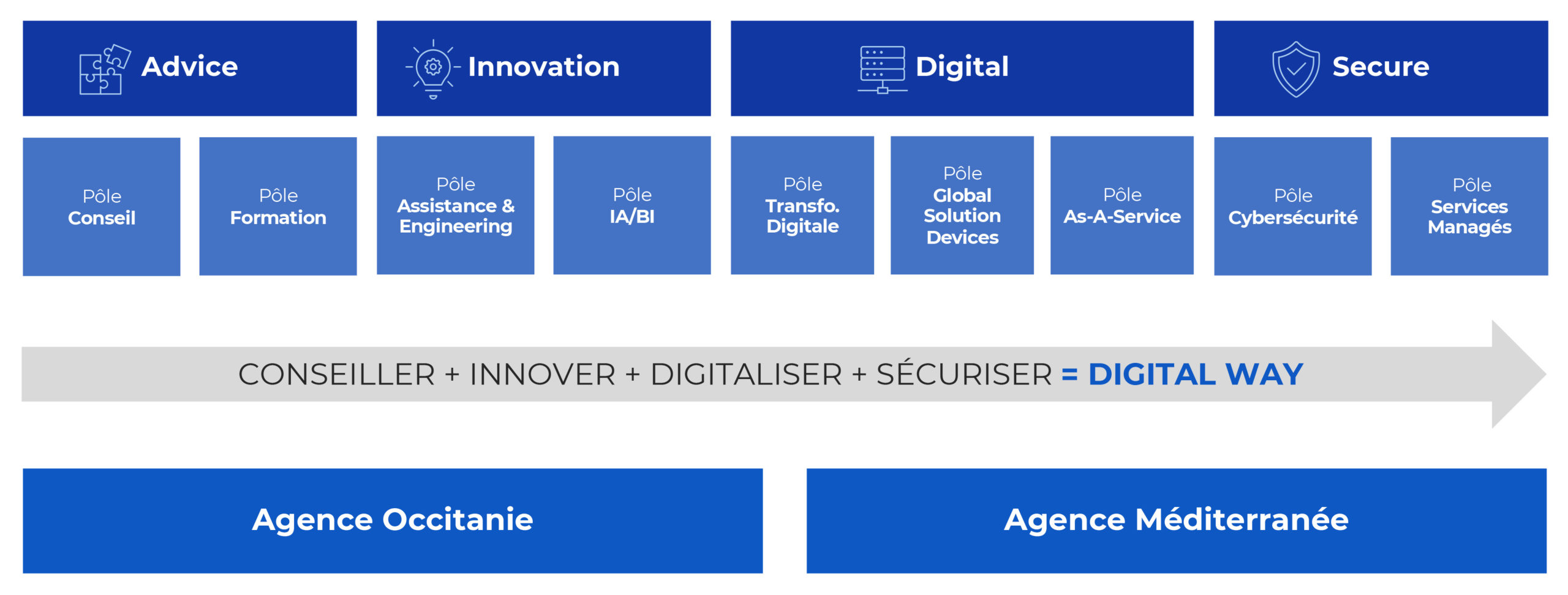 Advice

Innovation

Digital

Secure

Pôle
Conseil

Pôle
Formation

Pôle
Assistance & Engineering

Pôle
IA/BI

Pôle
Transfo. Digitale

Pôle
Global Solution Devices

Pôle
As-A-Service

Pôle
Cybersécurité

Pôle
Services Managés

CONSEILLER + INNOVER + DIGITALISER + SÉCURISER = DIGITAL WAY

Agence Occitanie

Agence Méditerranée